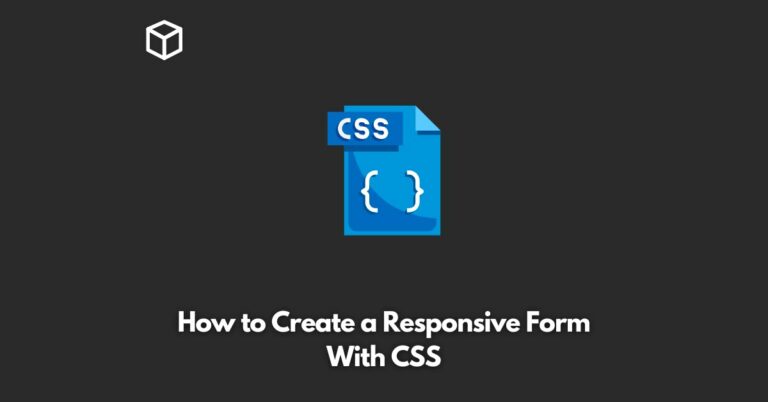 CSS

{ }

How to Create a Responsive Form With CSS